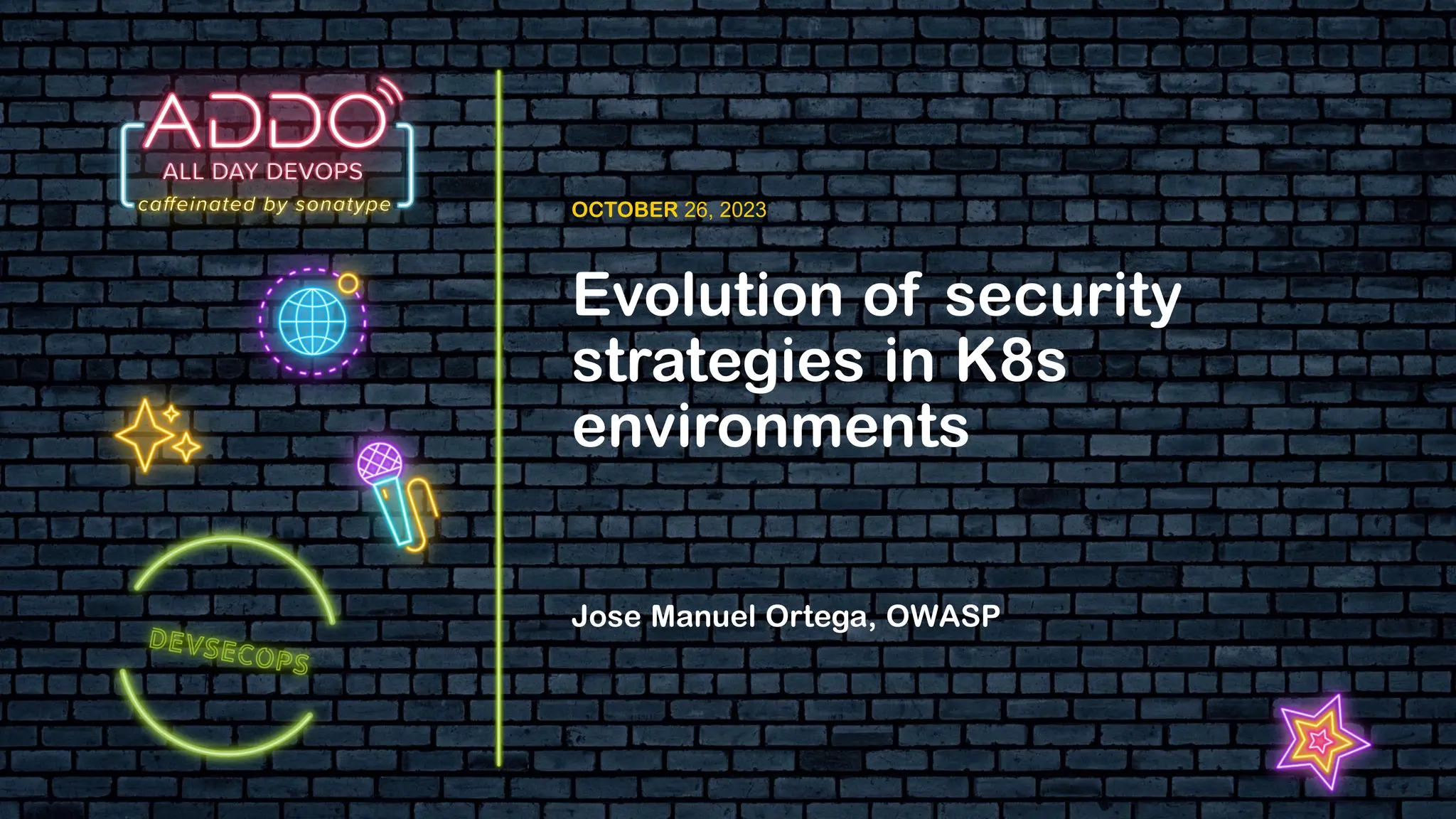 ADDO
ALL DAY DEVOPS
caffeinated by sonatype

DEVSECOPS

OCTOBER 26, 2023

Evolution of security strategies in K8s environments

Jose Manuel Ortega, OWASP